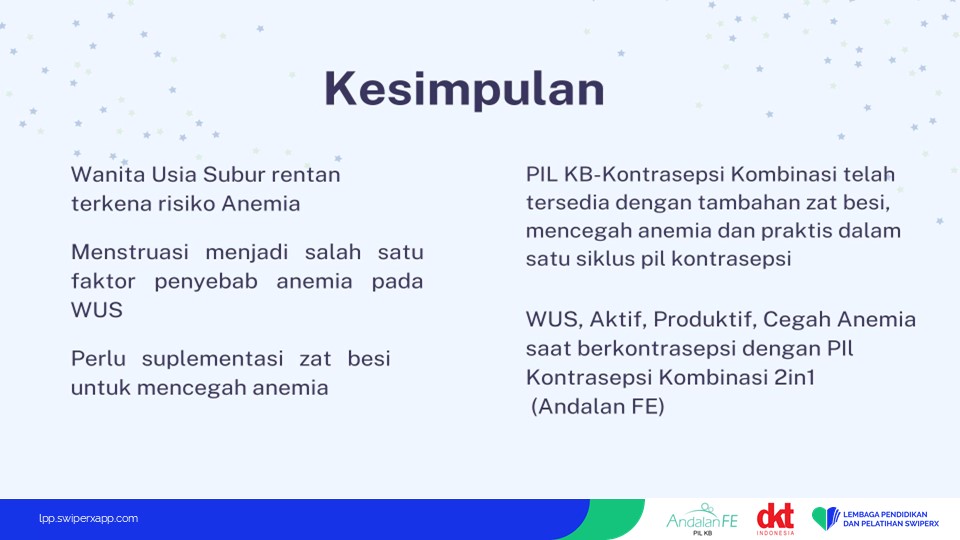 Kesimpulan

Wanita Usia Subur rentan terkena risiko Anemia

Menstruasi menjadi salah satu faktor penyebab anemia pada WUS

Perlu suplementasi zat besi untuk mencegah anemia

PIL KB-Kontrasepsi Kombinasi telah tersedia dengan tambahan zat besi, mencegah anemia dan praktis dalam satu siklus pil kontrasepsi

WUS, Aktif, Produktif, Cegah Anemia saat berkontrasepsi dengan PIl Kontrasepsi Kombinasi 2in1 (Andalan FE)

lpp.swiperxapp.com

Andalan FE
PIL KB

dkt
INDONESIA

LEMBAGA PENDIDIKAN DAN PELATIHAN SWIPERX